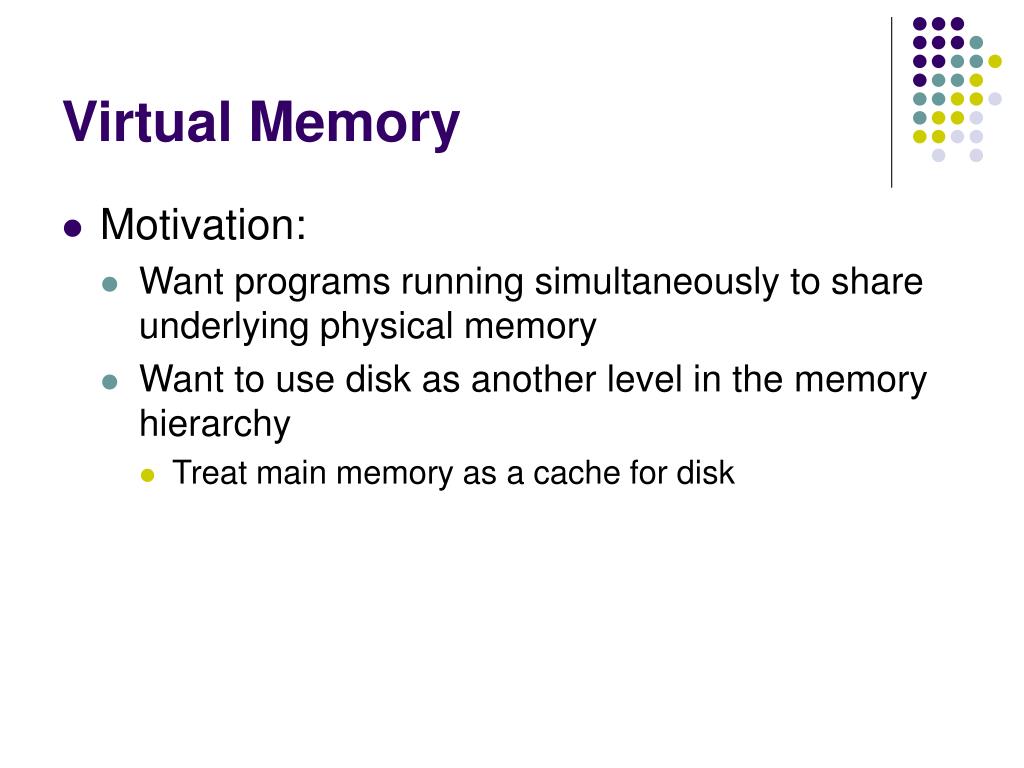 Virtual Memory

- Motivation:
  - Want programs running simultaneously to share underlying physical memory
  - Want to use disk as another level in the memory hierarchy
    - Treat main memory as a cache for disk